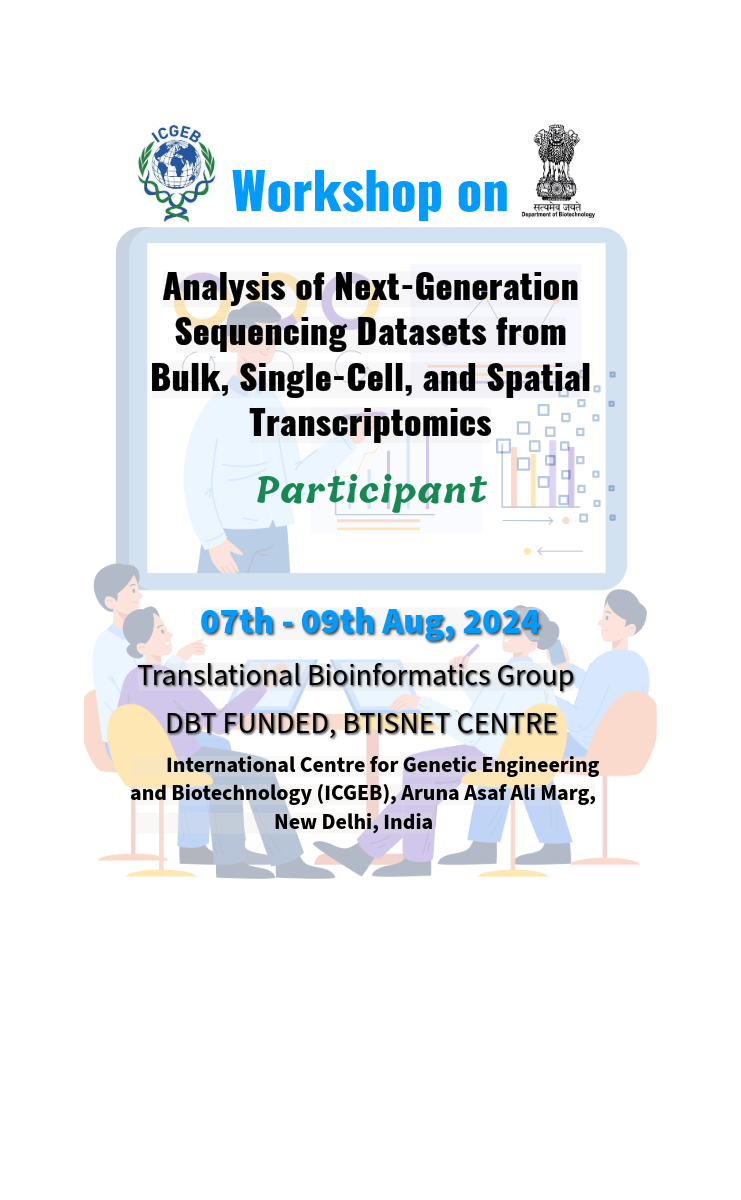 ICGEB

Workshop on

सत्यमेव जयते
Department of Biotechnology

Analysis of Next-Generation Sequencing Datasets from Bulk, Single-Cell, and Spatial Transcriptomics

Participant

07th - 09th Aug, 2024

Translational Bioinformatics Group

DBT FUNDED, BTISNET CENTRE

International Centre for Genetic Engineering and Biotechnology (ICGEB), Aruna Asaf Ali Marg, New Delhi, India